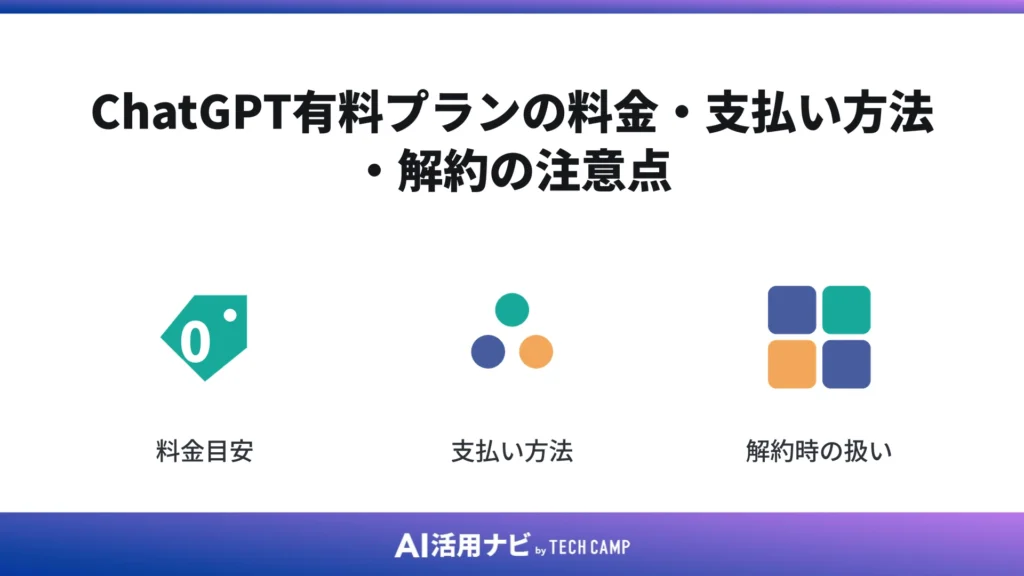 ChatGPT有料プランの料金・支払い方法・解約の注意点

0

料金目安

支払い方法

解約時の扱い

AI活用ナビ by TECH CAMP